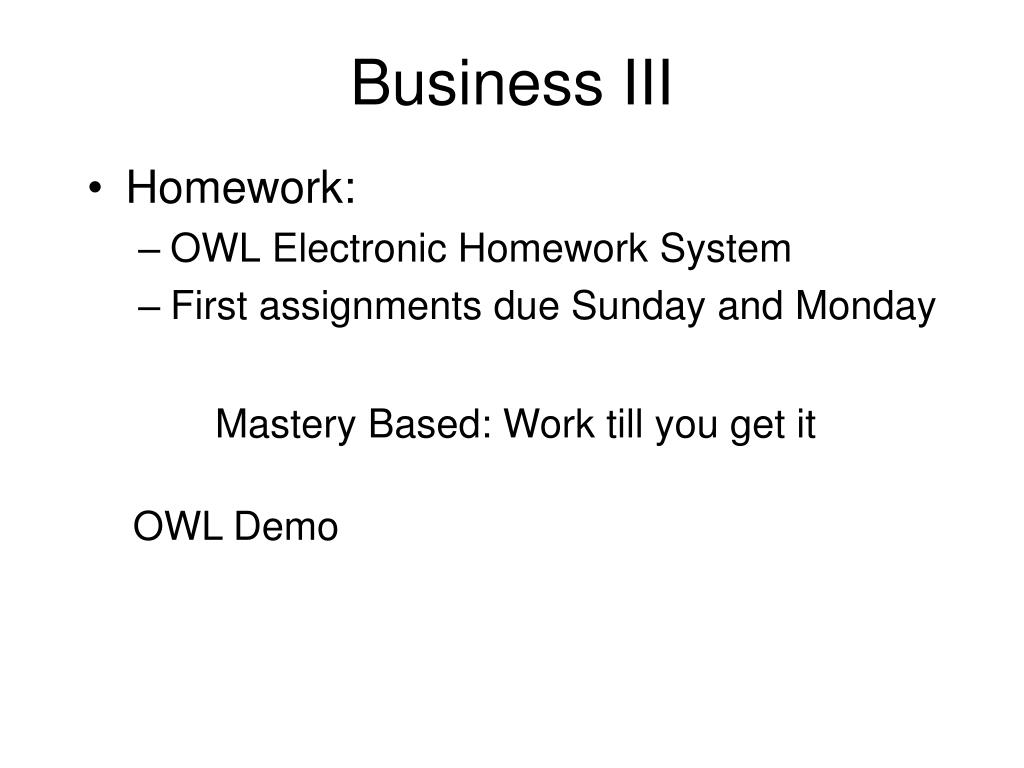 Business III

• Homework:
– OWL Electronic Homework System
– First assignments due Sunday and Monday

Mastery Based: Work till you get it

OWL Demo